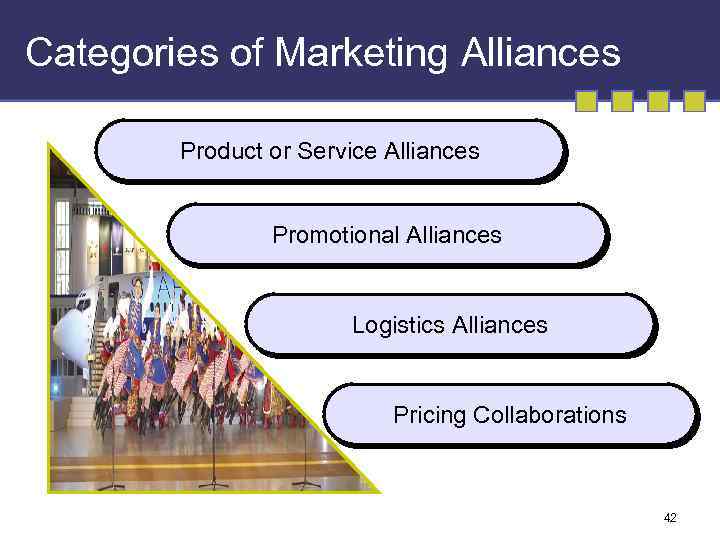 Categories of Marketing Alliances

Product or Service Alliances

Promotional Alliances

Logistics Alliances

Pricing Collaborations

42